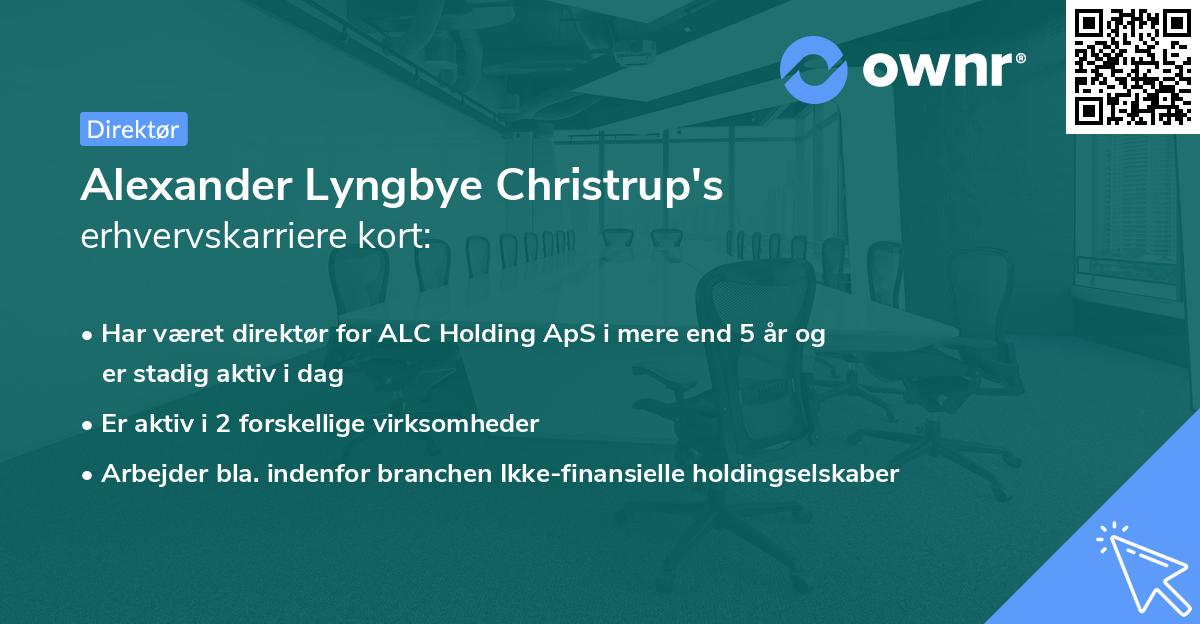 ownr®

Direktør

Alexander Lyngbye Christrup's erhvervskarriere kort:

• Har været direktør for ALC Holding ApS i mere end 5 år og er stadig aktiv i dag

• Er aktiv i 2 forskellige virksomheder

• Arbejder bla. indenfor branchen Ikke-finansielle holdingselskaber